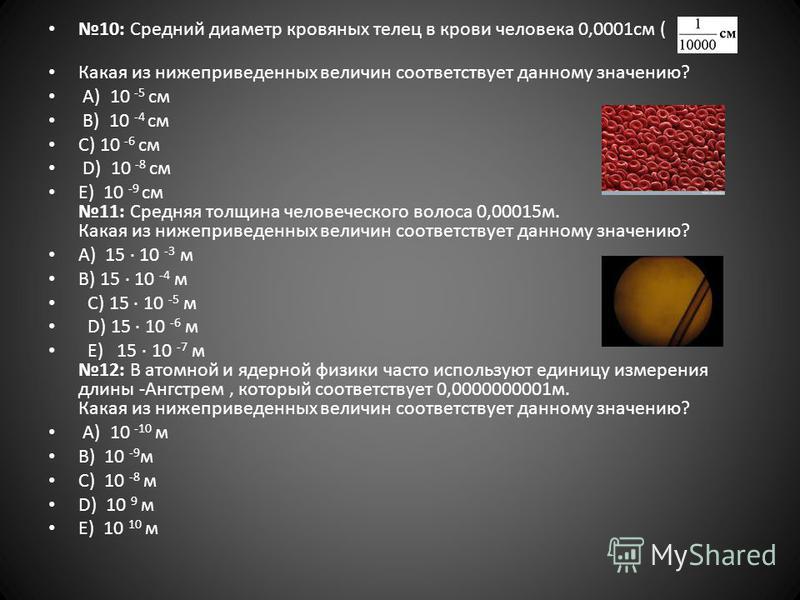 • №10: Средний диаметр кровяных телец в крови человека 0,0001см ( $\frac{1}{10000}$ см

• Какая из нижеприведенных величин соответствует данному значению?

• A) $10^{-5}$ см

• B) $10^{-4}$ см

• C) $10^{-6}$ см

• D) $10^{-8}$ см

• E) $10^{-9}$ см
№11: Средняя толщина человеческого волоса 0,00015м.
Какая из нижеприведенных величин соответствует данному значению?

• A) $15 \cdot 10^{-3}$ м

• B) $15 \cdot 10^{-4}$ м

• C) $15 \cdot 10^{-5}$ м

• D) $15 \cdot 10^{-6}$ м

• E) $15 \cdot 10^{-7}$ м
№12: В атомной и ядерной физики часто используют единицу измерения длины -Ангстрем , который соответствует 0,0000000001м.
Какая из нижеприведенных величин соответствует данному значению?

• A) $10^{-10}$ м

• B) $10^{-9}$м

• C) $10^{-8}$ м

• D) $10^{9}$ м

• E) $10^{10}$ м

MyShared